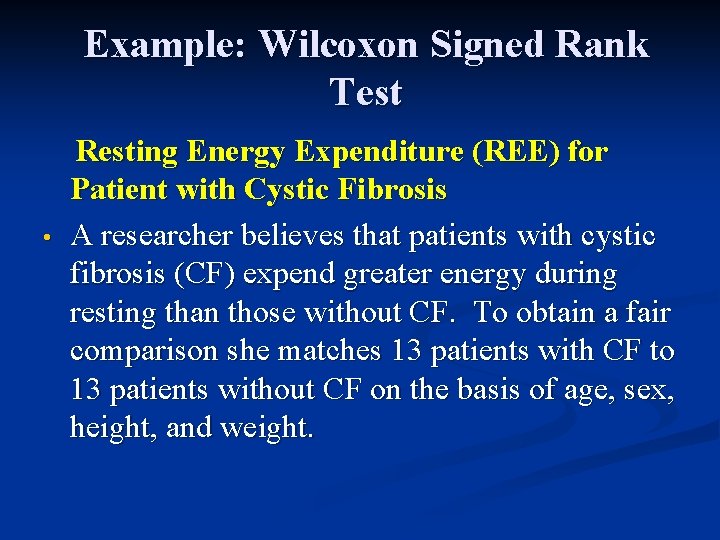 Example: Wilcoxon Signed Rank Test

Resting Energy Expenditure (REE) for Patient with Cystic Fibrosis

• A researcher believes that patients with cystic fibrosis (CF) expend greater energy during resting than those without CF. To obtain a fair comparison she matches 13 patients with CF to 13 patients without CF on the basis of age, sex, height, and weight.